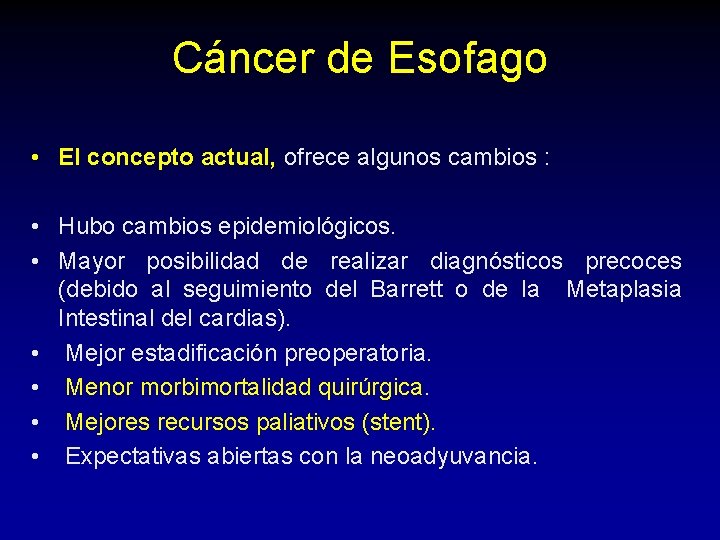 Cáncer de Esofago

• El concepto actual, ofrece algunos cambios :

• Hubo cambios epidemiológicos.
• Mayor posibilidad de realizar diagnósticos precoces (debido al seguimiento del Barrett o de la Metaplasia Intestinal del cardias).
• Mejor estadificación preoperatoria.
• Menor morbimortalidad quirúrgica.
• Mejores recursos paliativos (stent).
• Expectativas abiertas con la neoadyuvancia.